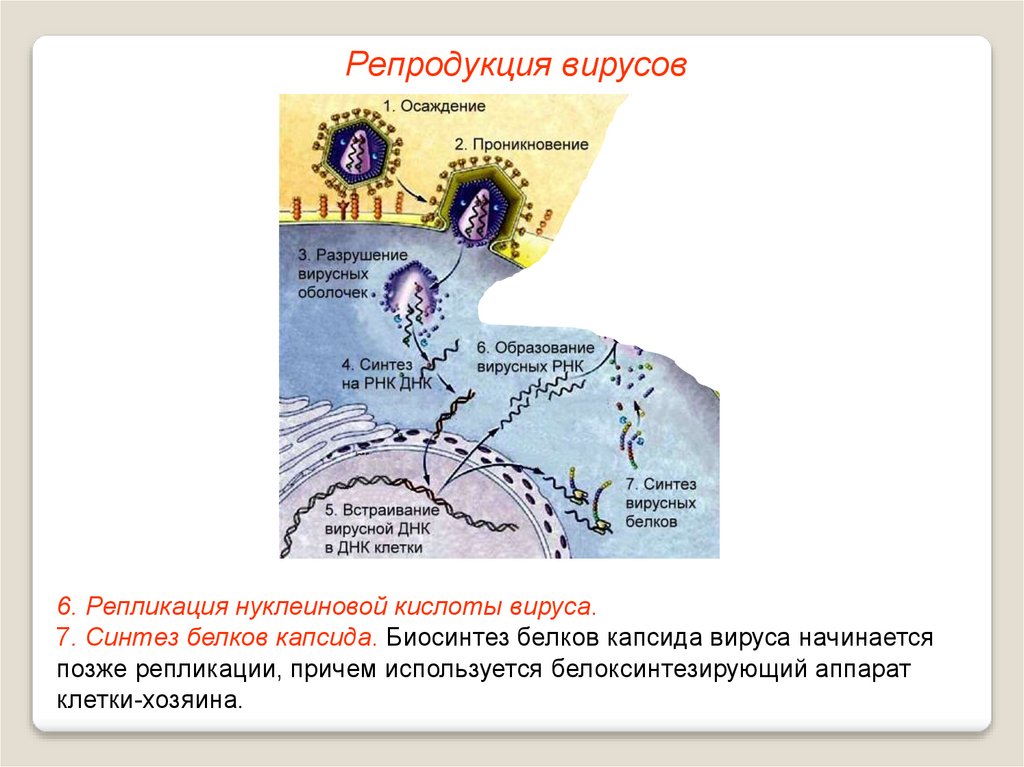 Репродукция вирусов

1. Осаждение

2. Проникновение

3. Разрушение вирусных оболочек

4. Синтез на РНК ДНК

6. Образование вирусных РНК

5. Встраивание вирусной ДНК в ДНК клетки

7. Синтез вирусных белков

6. Репликация нуклеиновой кислоты вируса.
7. Синтез белков капсида. Биосинтез белков капсида вируса начинается позже репликации, причем используется белоксинтезирующий аппарат клетки-хозяина.